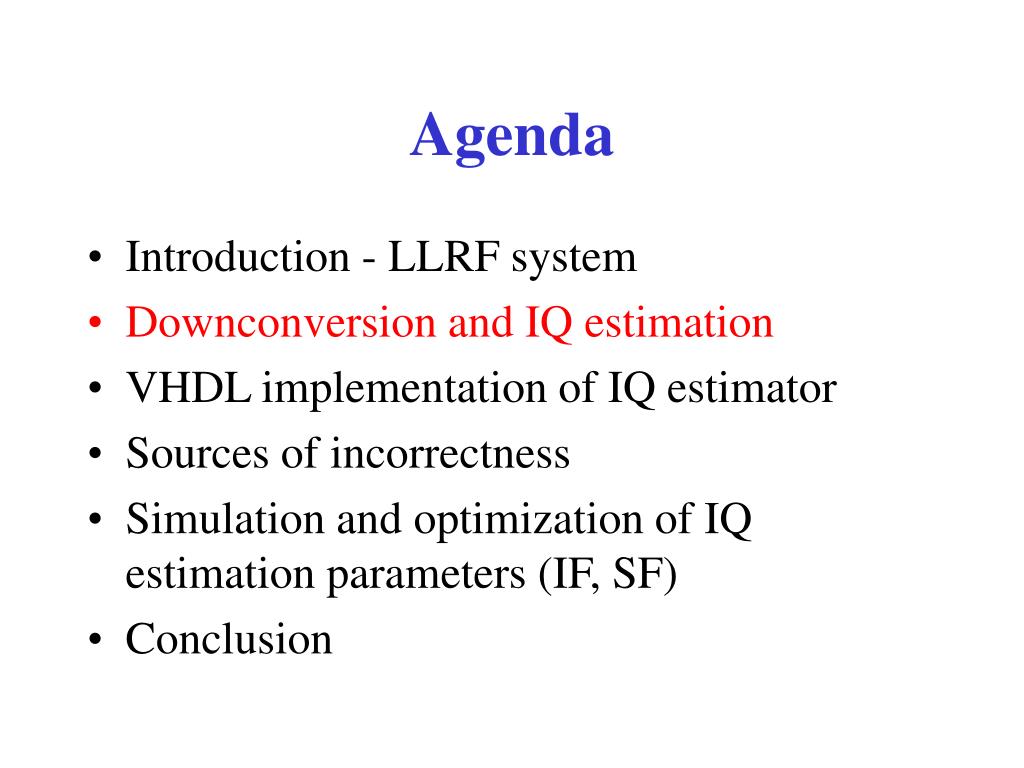 Agenda

• Introduction - LLRF system
• Downconversion and IQ estimation
• VHDL implementation of IQ estimator
• Sources of incorrectness
• Simulation and optimization of IQ estimation parameters (IF, SF)
• Conclusion